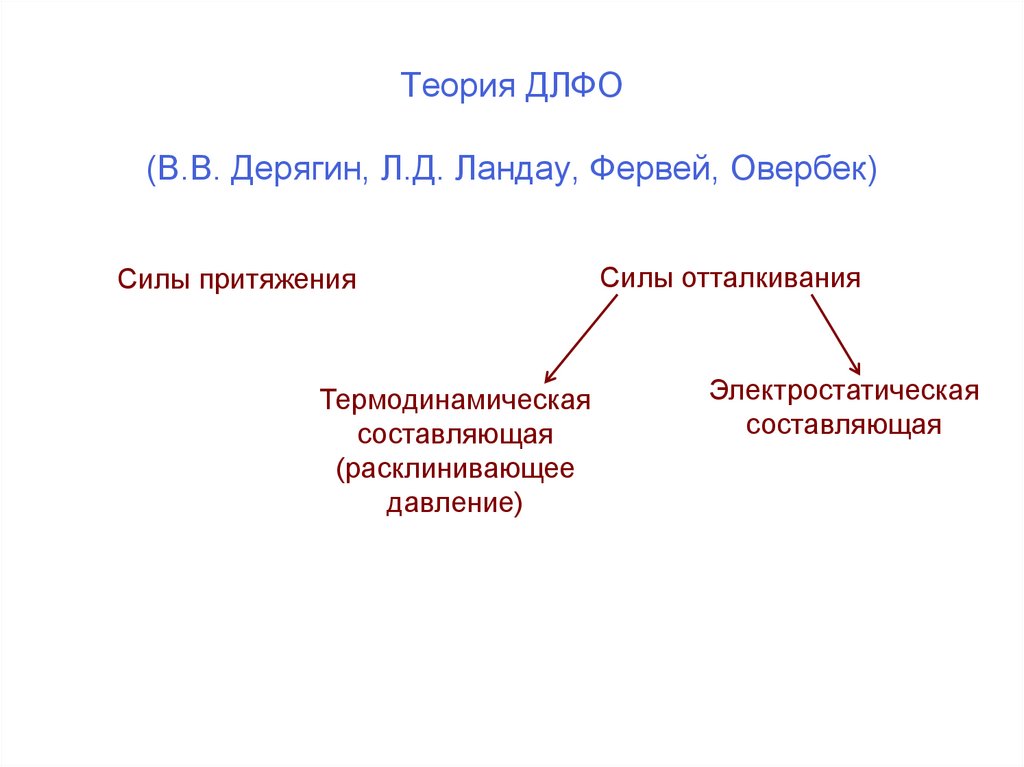 Теория ДЛФО

(В.В. Дерягин, Л.Д. Ландау, Фервей, Овербек)

Силы притяжения

Силы отталкивания

Термодинамическая составляющая (расклинивающее давление)

Электростатическая составляющая